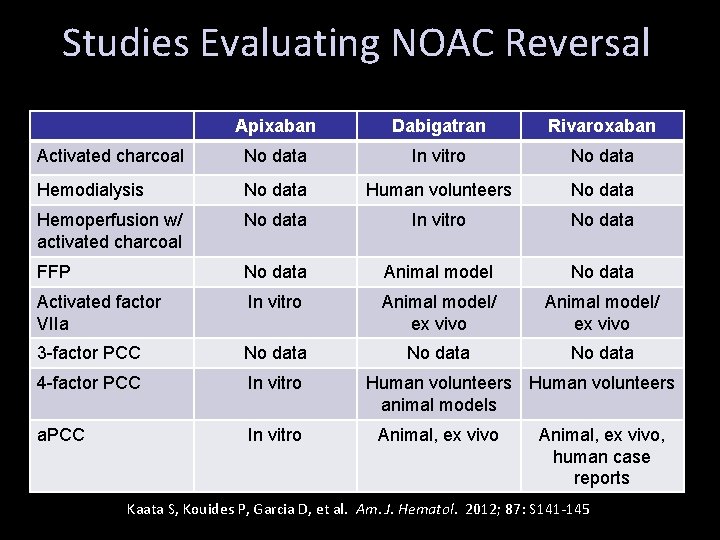 Studies Evaluating NOAC Reversal

| | Apixaban | Dabigatran | Rivaroxaban |
|---|---|---|---|
| Activated charcoal | No data | In vitro | No data |
| Hemodialysis | No data | Human volunteers | No data |
| Hemoperfusion w/ activated charcoal | No data | In vitro | No data |
| FFP | No data | Animal model | No data |
| Activated factor VIIa | In vitro | Animal model/ ex vivo | Animal model/ ex vivo |
| 3-factor PCC | No data | No data | No data |
| 4-factor PCC | In vitro | Human volunteers animal models | Human volunteers |
| aPCC | In vitro | Animal, ex vivo | Animal, ex vivo, human case reports |

Kaata S, Kouides P, Garcia D, et al. Am. J. Hematol. 2012; 87: S141-145